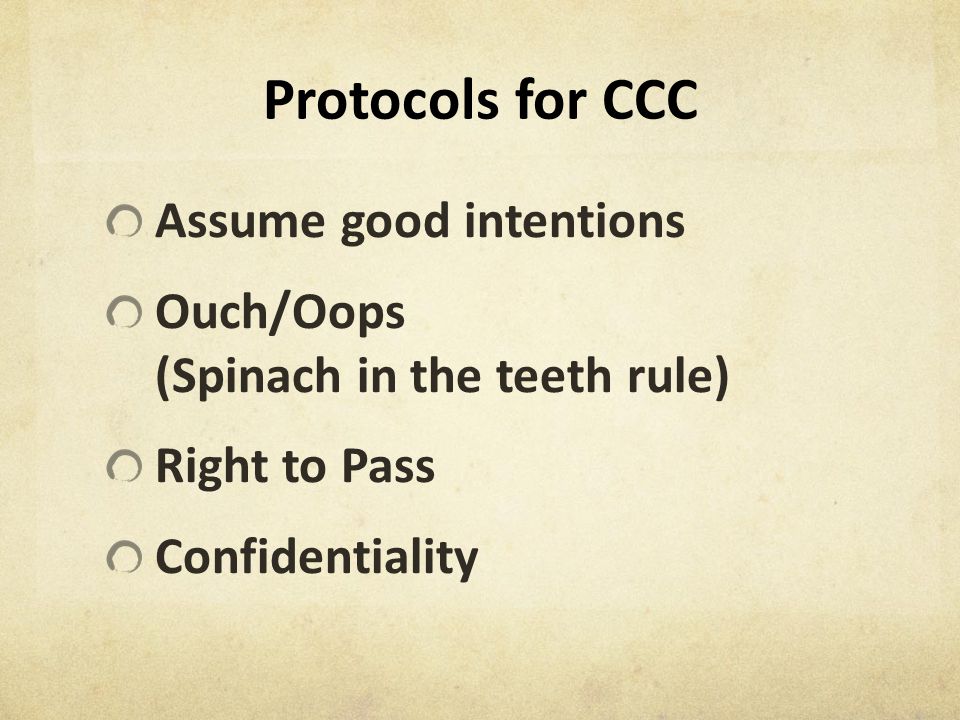 Protocols for CCC

Assume good intentions

Ouch/Oops
(Spinach in the teeth rule)

Right to Pass

Confidentiality